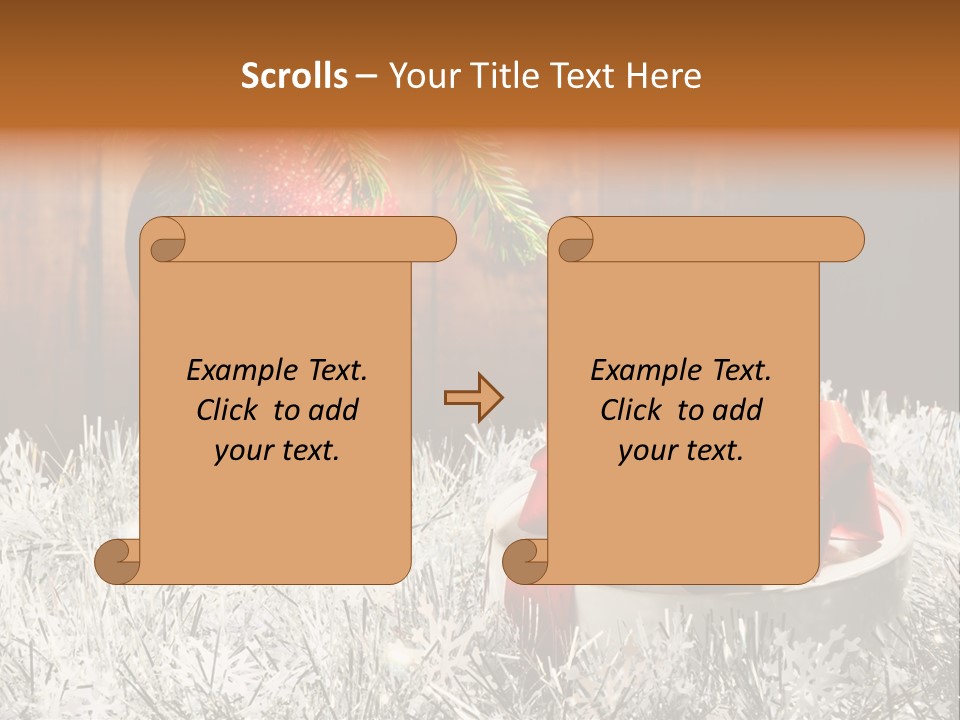 Scrolls – Your Title Text Here

Example Text. Click to add your text.

Example Text. Click to add your text.